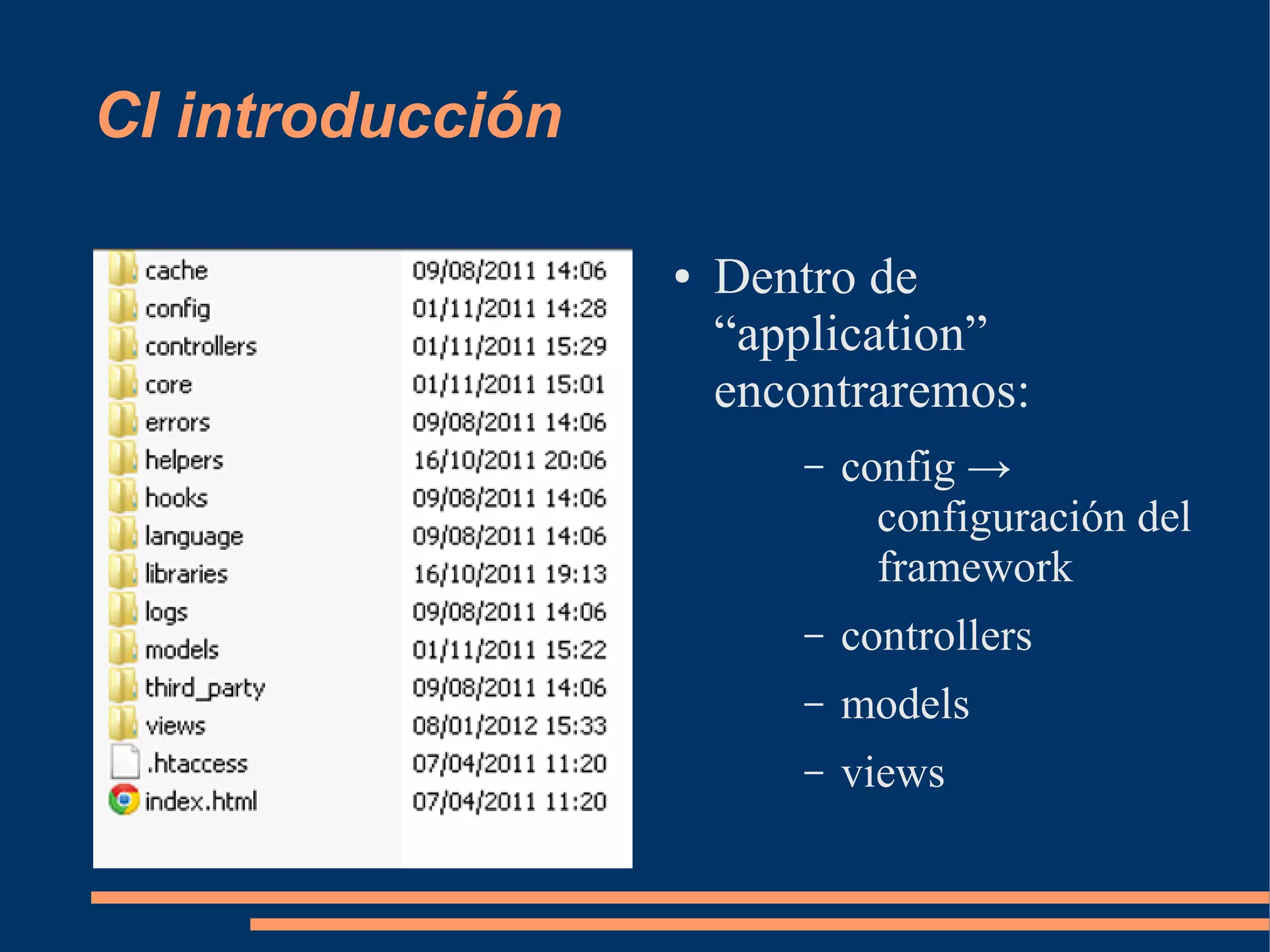 CI introducción

| | |
|---|---|
| cache | 09/08/2011 14:06 |
| config | 01/11/2011 14:28 |
| controllers | 01/11/2011 15:29 |
| core | 01/11/2011 15:01 |
| errors | 09/08/2011 14:06 |
| helpers | 16/10/2011 20:06 |
| hooks | 09/08/2011 14:06 |
| language | 09/08/2011 14:06 |
| libraries | 16/10/2011 19:13 |
| logs | 09/08/2011 14:06 |
| models | 01/11/2011 15:22 |
| third_party | 09/08/2011 14:06 |
| views | 08/01/2012 15:33 |
| .htaccess | 07/04/2011 11:20 |
| index.html | 07/04/2011 11:20 |

• Dentro de “application” encontraremos:

– config → configuración del framework

– controllers

– models

– views